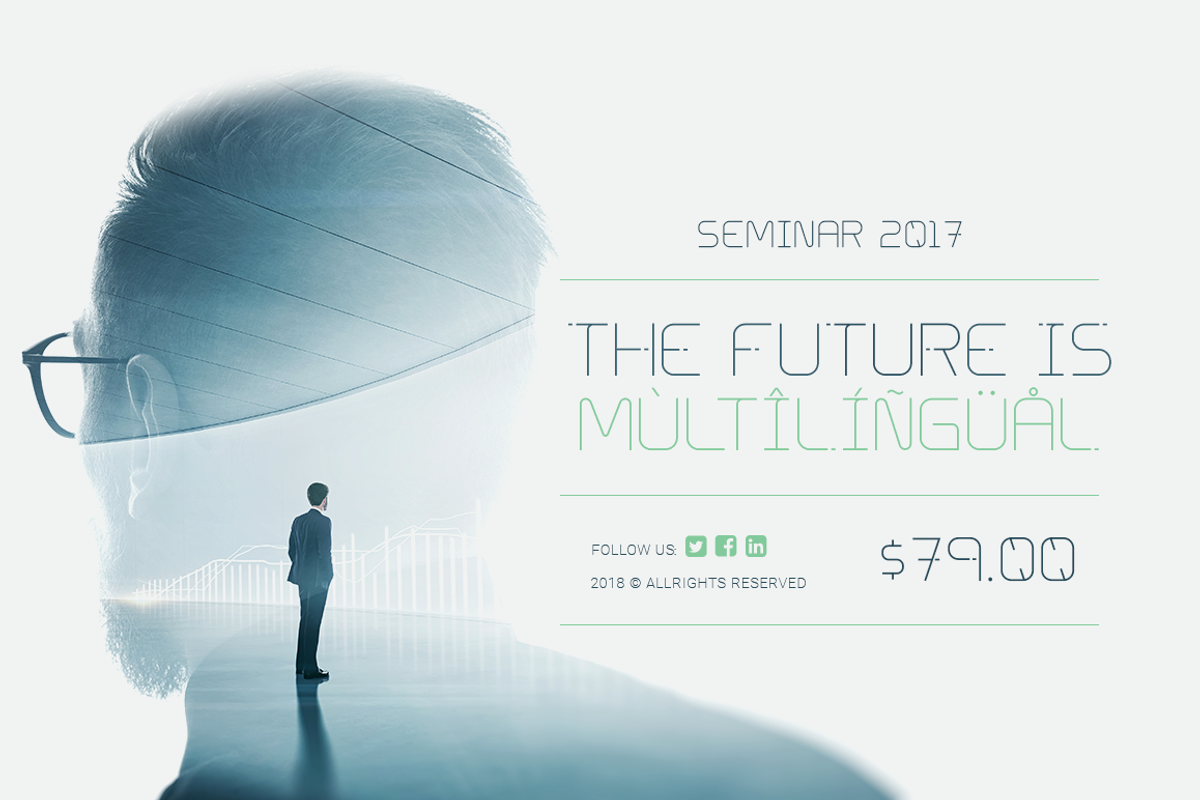 SEMINAR 2017

THE FUTURE IS
MÙLTÎLÍÑGÜÅL.

FOLLOW US:

2018 © ALLRIGHTS RESERVED

$79.00